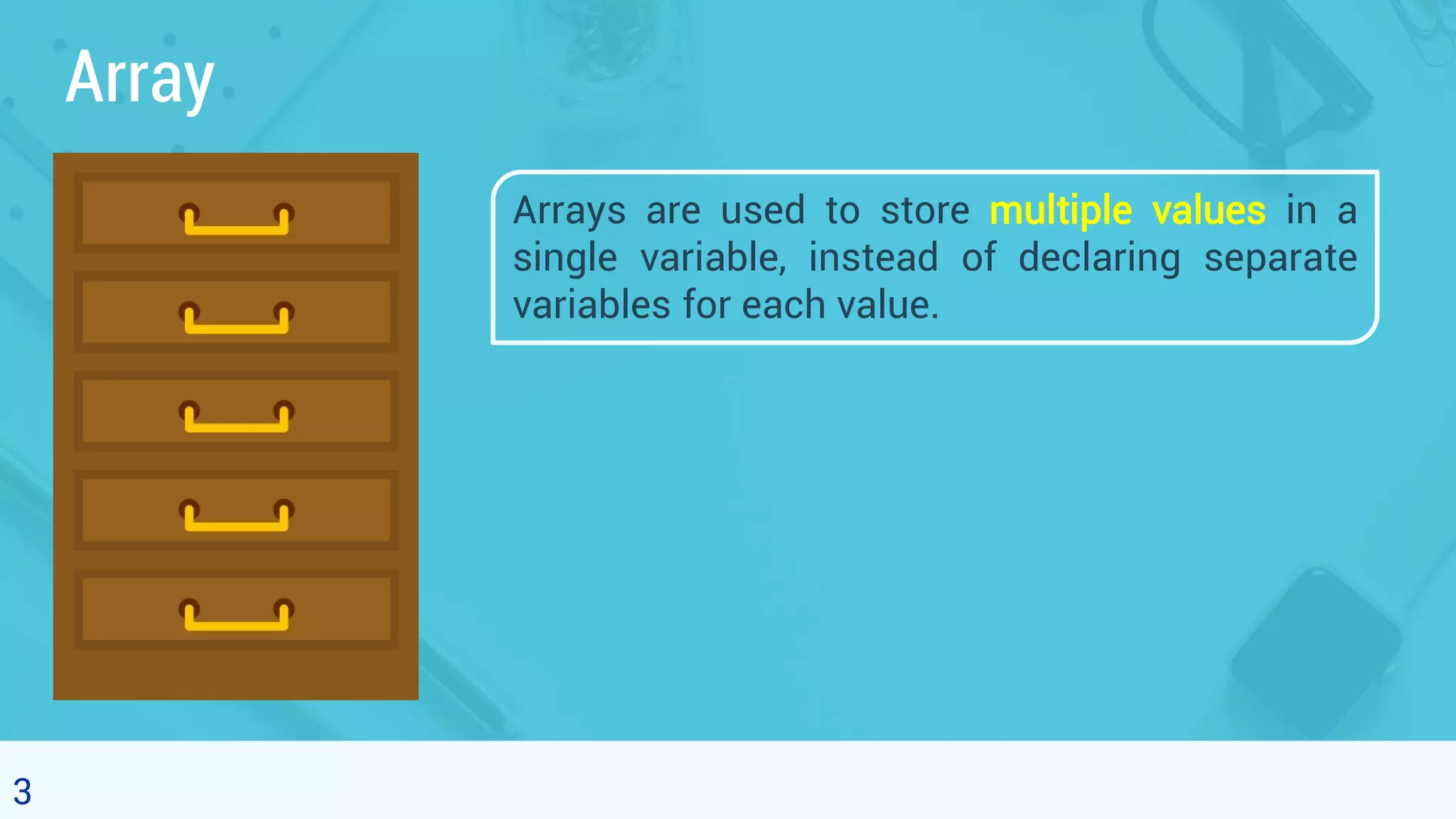 Array

Arrays are used to store multiple values in a single variable, instead of declaring separate variables for each value.

3